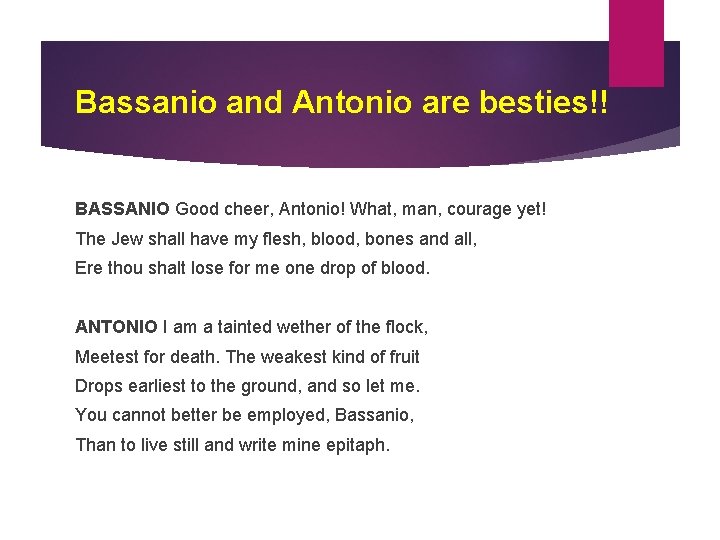 Bassanio and Antonio are besties!!

BASSANIO Good cheer, Antonio! What, man, courage yet!
The Jew shall have my flesh, blood, bones and all,
Ere thou shalt lose for me one drop of blood.

ANTONIO I am a tainted wether of the flock,
Meetest for death. The weakest kind of fruit
Drops earliest to the ground, and so let me.
You cannot better be employed, Bassanio,
Than to live still and write mine epitaph.